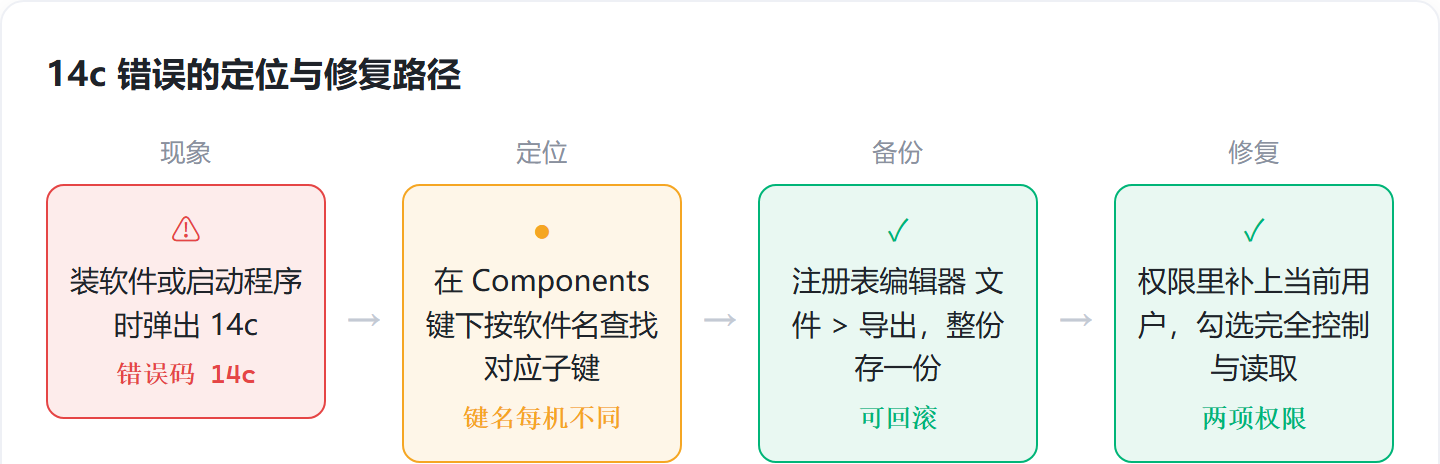 14c 错误的定位与修复路径

现象

装软件或启动程序时弹出 14c

错误码 14c

→

定位

在 Components 键下按软件名查找对应子键

键名每机不同

→

备份

✓

注册表编辑器 文件 > 导出，整份存一份

可回滚

→

修复

✓

权限里补上当前用户，勾选完全控制与读取

两项权限